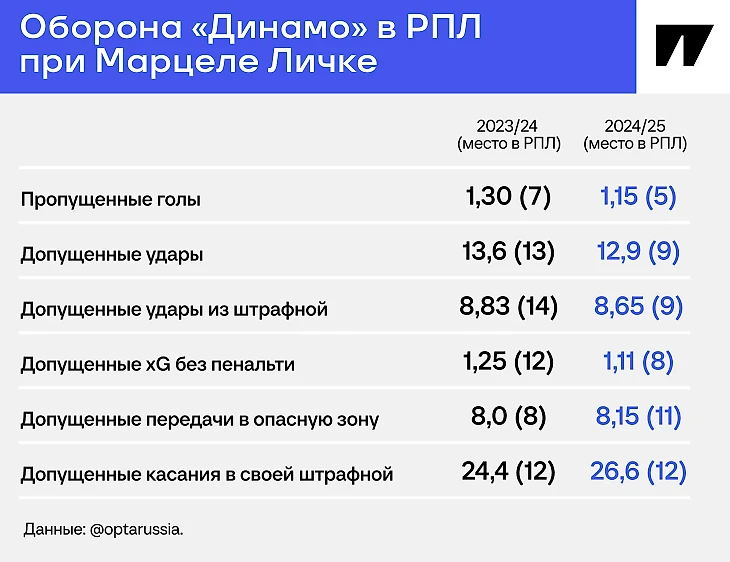 Оборона «Динамо» в РПЛ при Марцеле Личке

| | 2023/24 (место в РПЛ) | 2024/25 (место в РПЛ) |
|---|---|---|
| Пропущенные голы | 1,30 (7) | 1,15 (5) |
| Допущенные удары | 13,6 (13) | 12,9 (9) |
| Допущенные удары из штрафной | 8,83 (14) | 8,65 (9) |
| Допущенные xG без пенальти | 1,25 (12) | 1,11 (8) |
| Допущенные передачи в опасную зону | 8,0 (8) | 8,15 (11) |
| Допущенные касания в своей штрафной | 24,4 (12) | 26,6 (12) |

Данные: @optarussia.